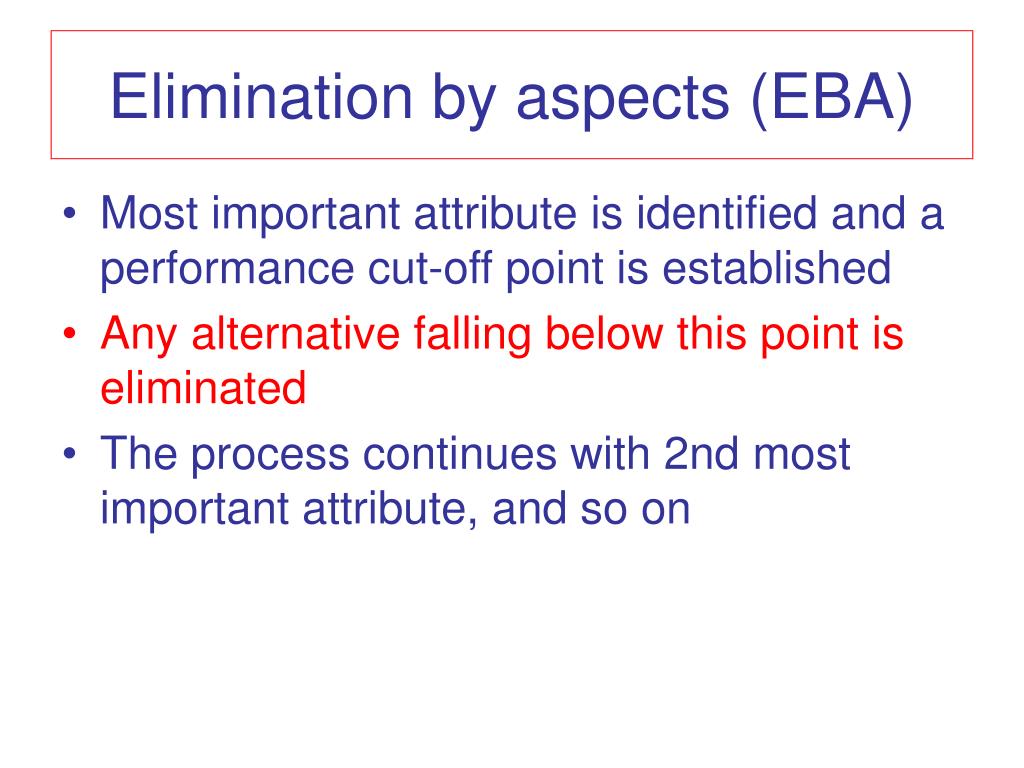 Elimination by aspects (EBA)

• Most important attribute is identified and a performance cut-off point is established
• Any alternative falling below this point is eliminated
• The process continues with 2nd most important attribute, and so on